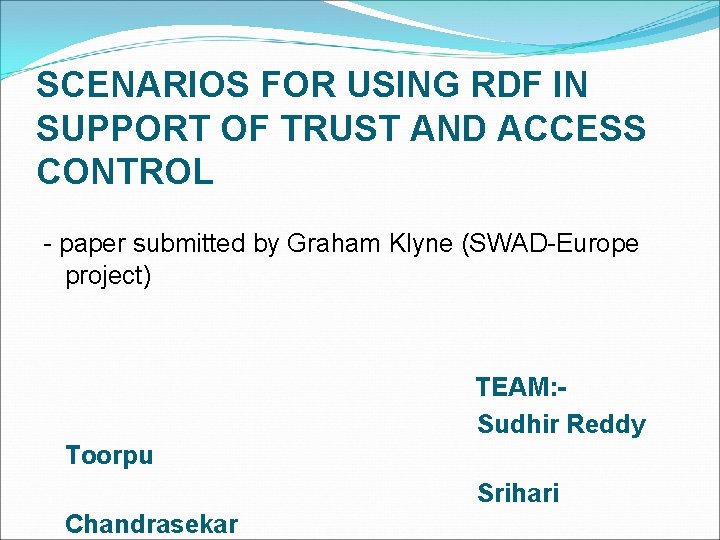 SCENARIOS FOR USING RDF IN SUPPORT OF TRUST AND ACCESS CONTROL

- paper submitted by Graham Klyne (SWAD-Europe project)

TEAM:-
Sudhir Reddy Toorpu
Srihari Chandrasekar